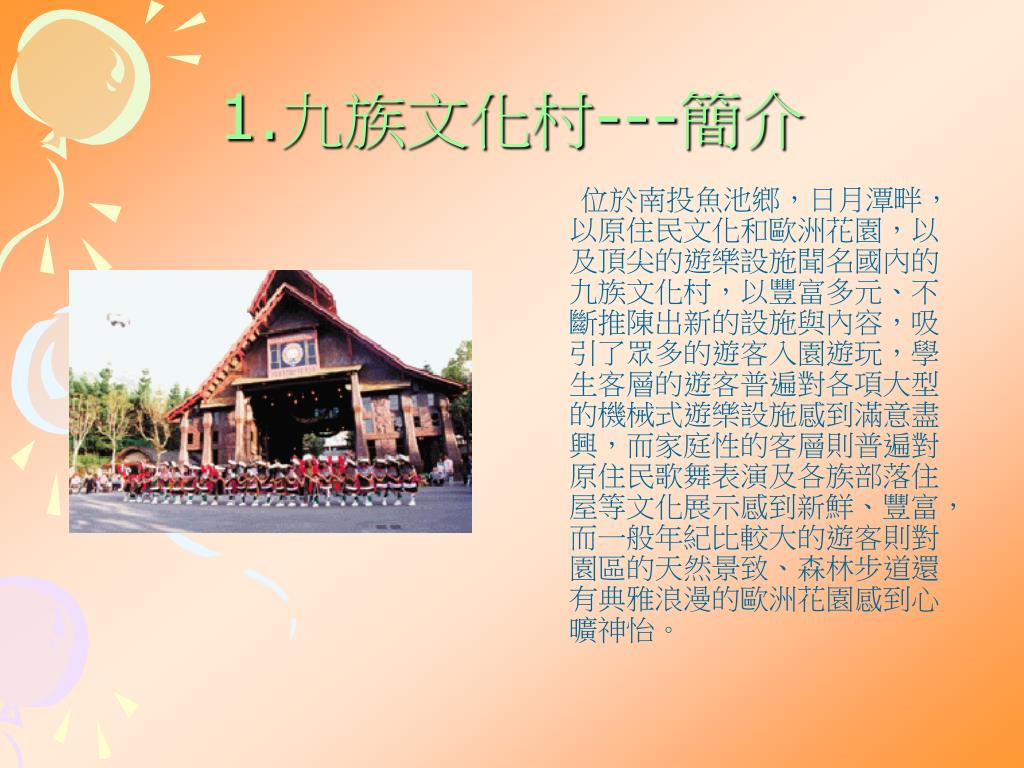 1.九族文化村---簡介

位於南投魚池鄉，日月潭畔，以原住民文化和歐洲花園，以及頂尖的遊樂設施聞名國內的九族文化村，以豐富多元、不斷推陳出新的設施與內容，吸引了眾多的遊客入園遊玩，學生客層的遊客普遍對各項大型的機械式遊樂設施感到滿意盡興，而家庭性的客層則普遍對原住民歌舞表演及各族部落住屋等文化展示感到新鮮、豐富，而一般年紀比較大的遊客則對園區的天然景致、森林步道還有典雅浪漫的歐洲花園感到心曠神怡。